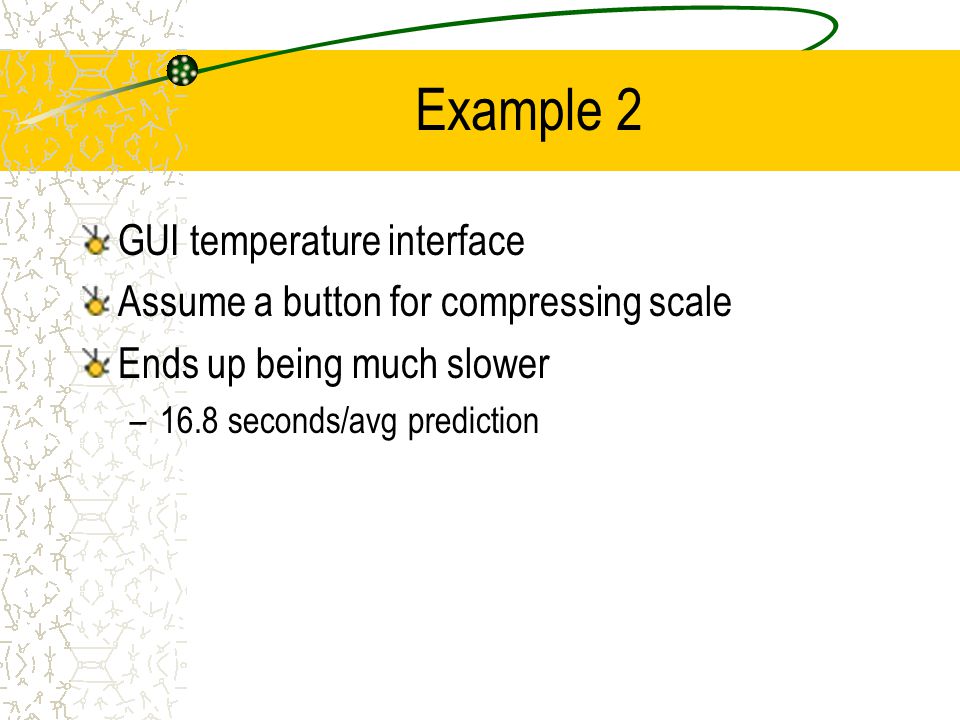 Example 2

GUI temperature interface

Assume a button for compressing scale

Ends up being much slower

– 16.8 seconds/avg prediction